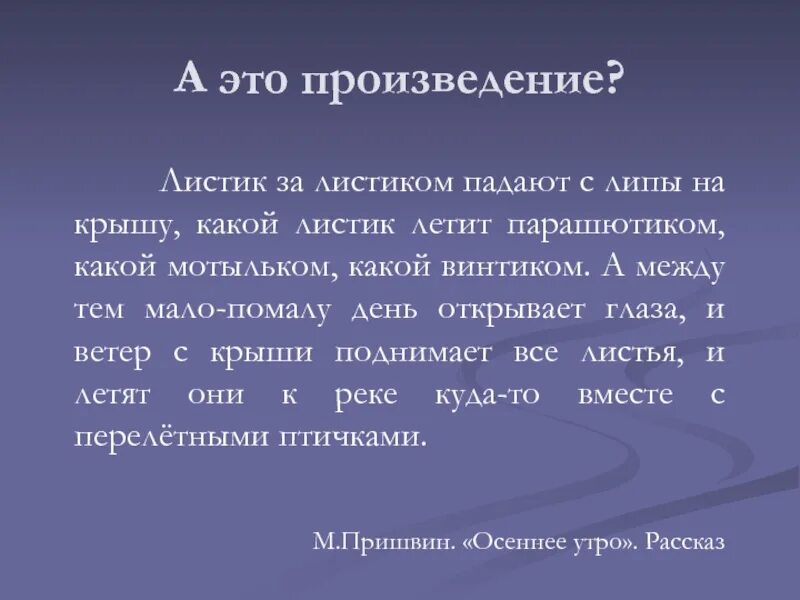 А это произведение?

Листик за листиком падают с липы на крышу, какой листик летит парашютиком, какой мотыльком, какой винтиком. А между тем мало-помалу день открывает глаза, и ветер с крыши поднимает все листья, и летят они к реке куда-то вместе с перелётными птичками.

М.Пришвин. «Осеннее утро». Рассказ